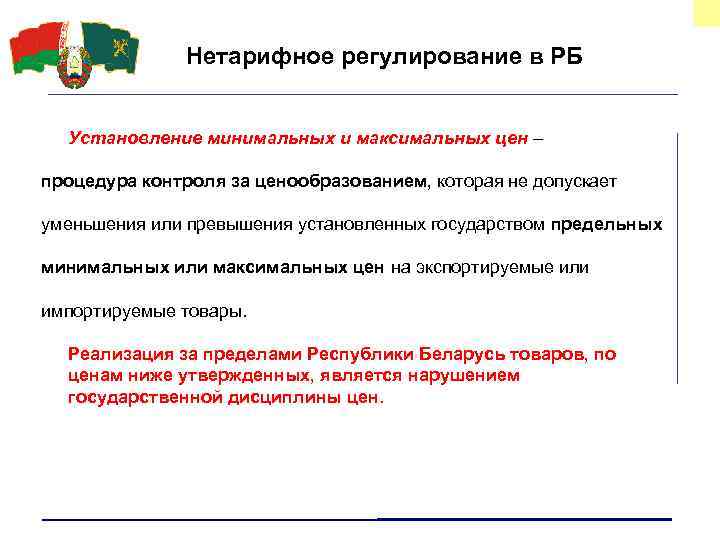 Нетарифное регулирование в РБ

Установление минимальных и максимальных цен – процедура контроля за ценообразованием, которая не допускает уменьшения или превышения установленных государством предельных минимальных или максимальных цен на экспортируемые или импортируемые товары.

Реализация за пределами Республики Беларусь товаров, по ценам ниже утвержденных, является нарушением государственной дисциплины цен.